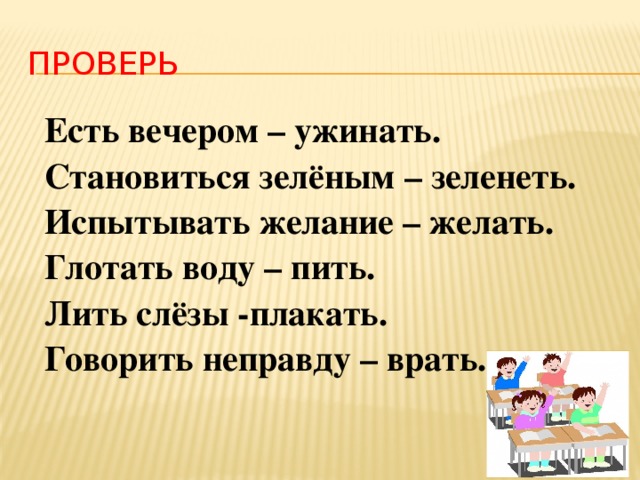 ПРОВЕРЬ

Есть вечером – ужинать.
Становиться зелёным – зеленеть.
Испытывать желание – желать.
Глотать воду – пить.
Лить слёзы -плакать.
Говорить неправду – врать.